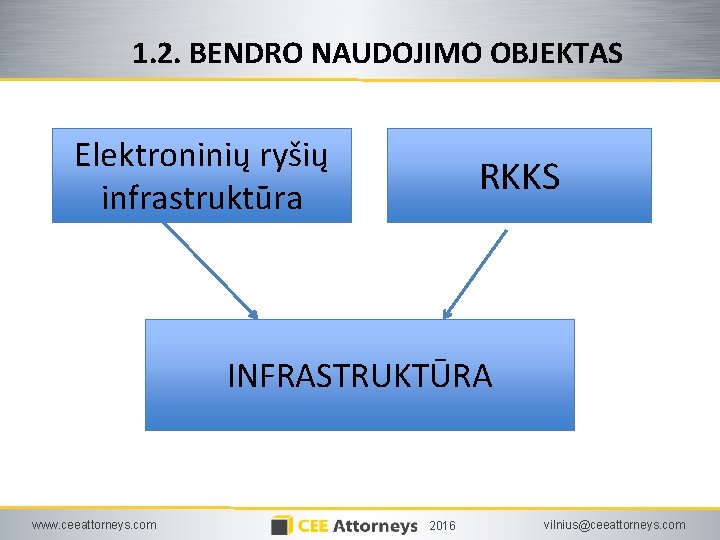 1.2. BENDRO NAUDOJIMO OBJEKTAS

Elektroninių ryšių infrastruktūra

RKKS

INFRASTRUKTŪRA

www.ceeattorneys.com

CEE Attorneys 2016

vilnius@ceeattorneys.com